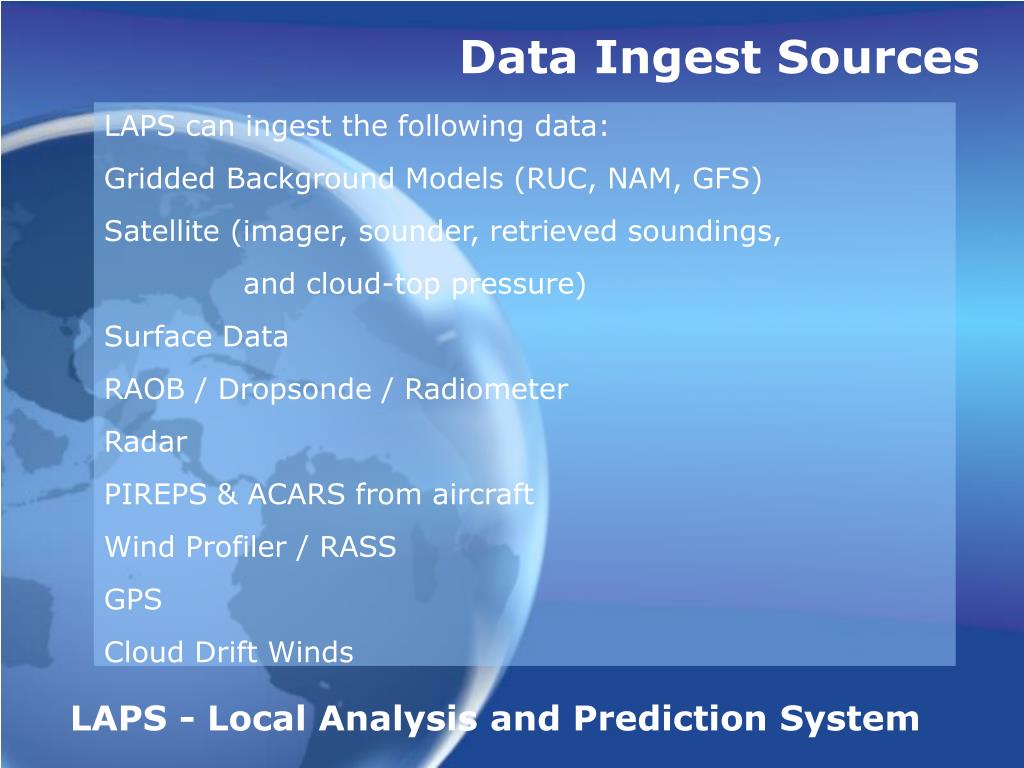 Data Ingest Sources

LAPS can ingest the following data:

Gridded Background Models (RUC, NAM, GFS)

Satellite (imager, sounder, retrieved soundings, and cloud-top pressure)

Surface Data

RAOB / Dropsonde / Radiometer

Radar

PIREPS & ACARS from aircraft

Wind Profiler / RASS

GPS

Cloud Drift Winds

LAPS - Local Analysis and Prediction System